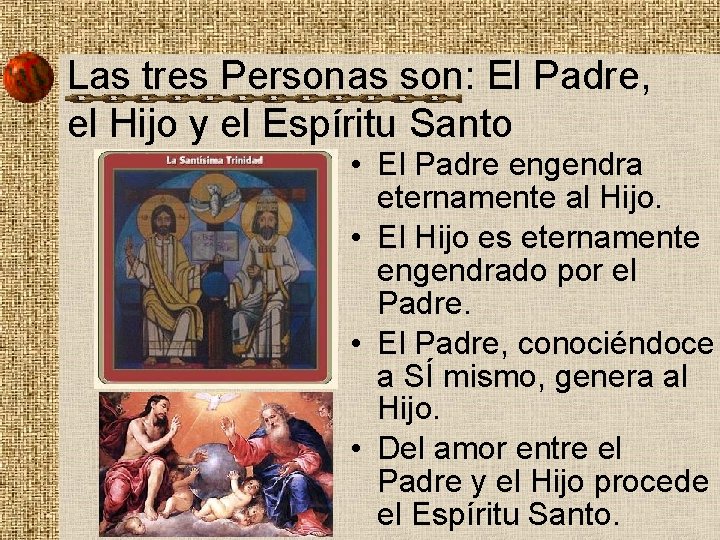 Las tres Personas son: El Padre, el Hijo y el Espíritu Santo

La Santísima Trinidad

• El Padre engendra eternamente al Hijo.
• El Hijo es eternamente engendrado por el Padre.
• El Padre, conociéndoce a SÍ mismo, genera al Hijo.
• Del amor entre el Padre y el Hijo procede el Espíritu Santo.